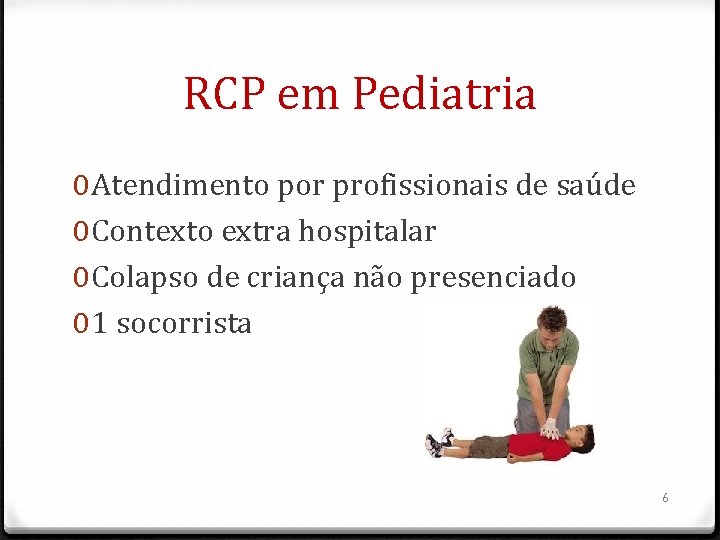 RCP em Pediatria

0 Atendimento por profissionais de saúde
0 Contexto extra hospitalar
0 Colapso de criança não presenciado
0 1 socorrista

6